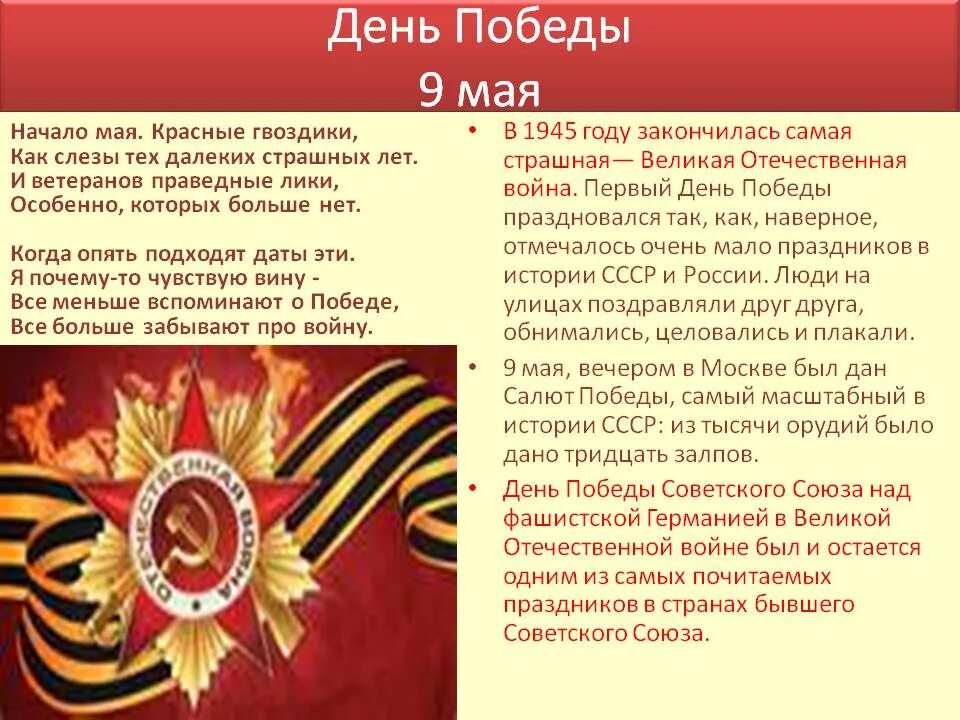 День Победы
9 мая

Начало мая. Красные гвоздики,
Как слезы тех далеких страшных лет.
И ветеранов праведные лики,
Особенно, которых больше нет.

Когда опять подходят даты эти.
Я почему-то чувствую вину -
Все меньше вспоминают о Победе,
Все больше забывают про войну.

ОТЕЧЕСТВЕННАЯ ВОЙНА

• В 1945 году закончилась самая страшная— Великая Отечественная война. Первый День Победы праздновался так, как, наверное, отмечалось очень мало праздников в истории СССР и России. Люди на улицах поздравляли друг друга, обнимались, целовались и плакали.

• 9 мая, вечером в Москве был дан Салют Победы, самый масштабный в истории СССР: из тысячи орудий было дано тридцать залпов.

• День Победы Советского Союза над фашистской Германией в Великой Отечественной войне был и остается одним из самых почитаемых праздников в странах бывшего Советского Союза.